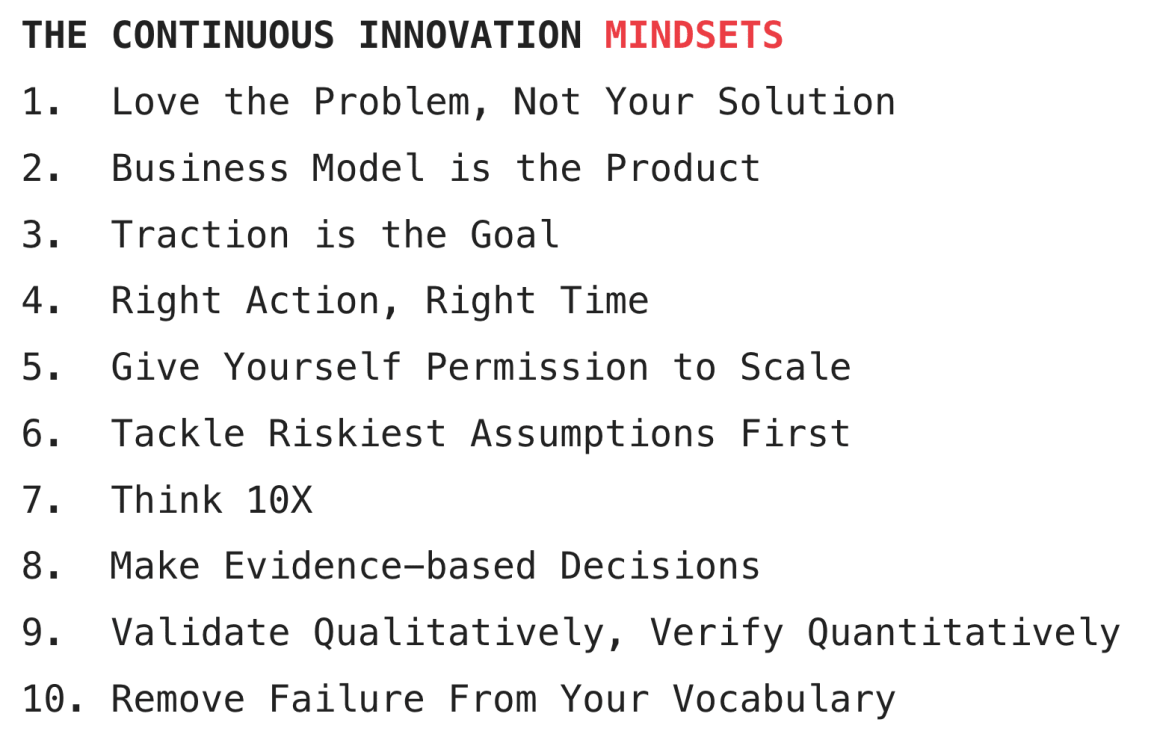 THE CONTINUOUS INNOVATION MINDSETS

1. Love the Problem, Not Your Solution
2. Business Model is the Product
3. Traction is the Goal
4. Right Action, Right Time
5. Give Yourself Permission to Scale
6. Tackle Riskiest Assumptions First
7. Think 10X
8. Make Evidence-based Decisions
9. Validate Qualitatively, Verify Quantitatively
10. Remove Failure From Your Vocabulary